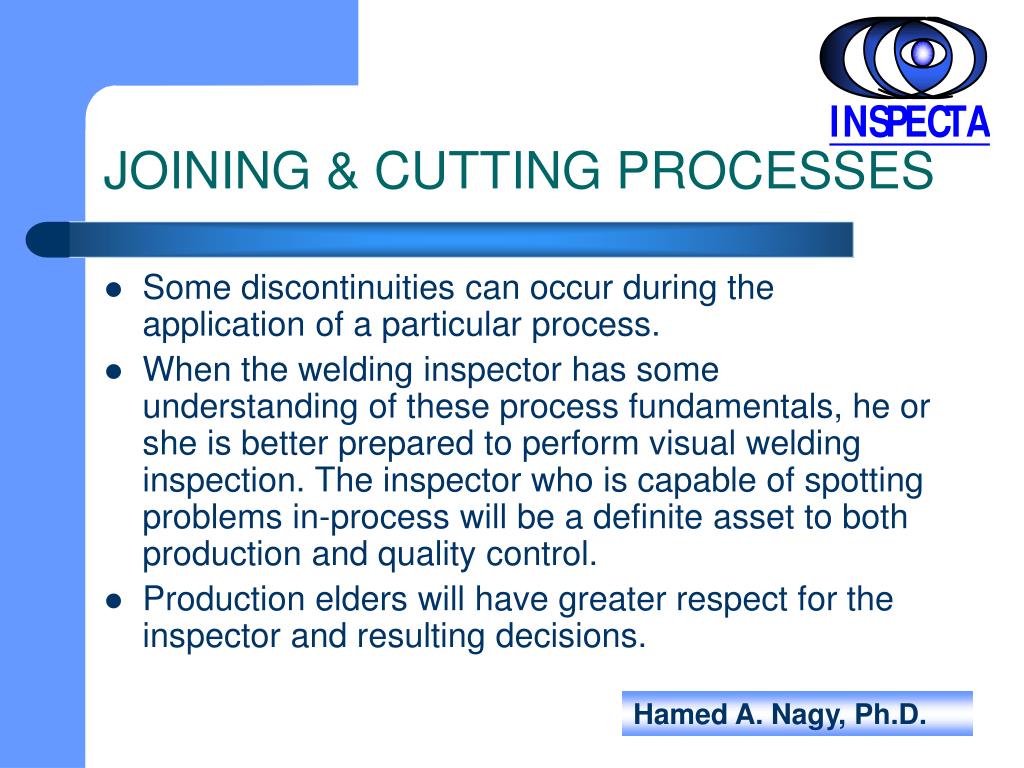 INSPECTA

JOINING & CUTTING PROCESSES

- Some discontinuities can occur during the application of a particular process.
- When the welding inspector has some understanding of these process fundamentals, he or she is better prepared to perform visual welding inspection. The inspector who is capable of spotting problems in-process will be a definite asset to both production and quality control.
- Production elders will have greater respect for the inspector and resulting decisions.

Hamed A. Nagy, Ph.D.